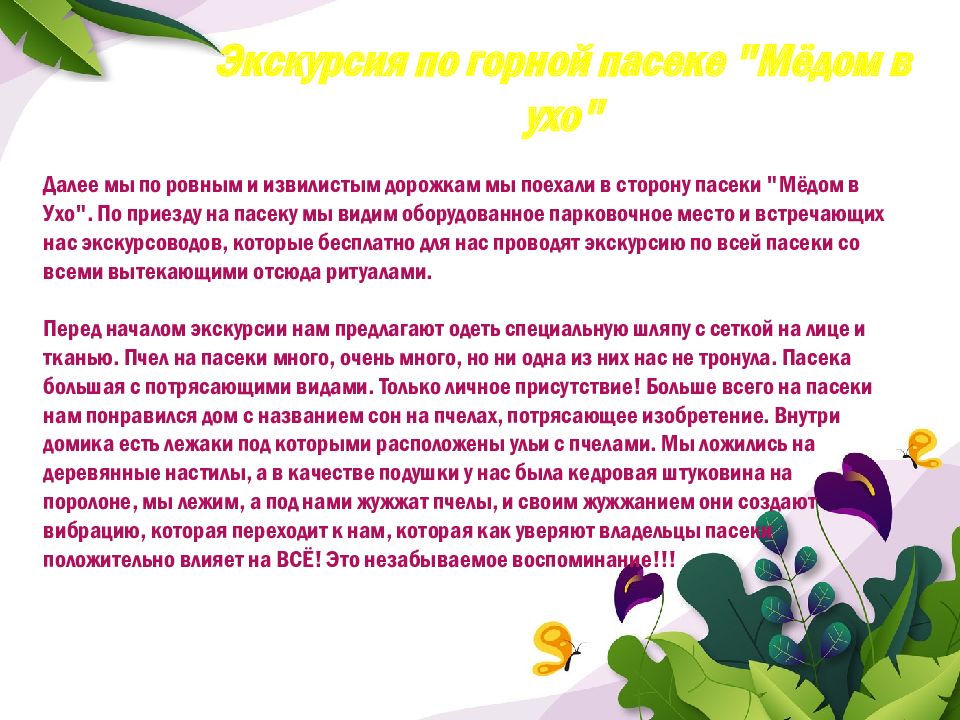 Экскурсия по горной пасеке "Мёдом в ухо"

Далее мы по ровным и извилистым дорожкам мы поехали в сторону пасеки "Мёдом в Ухо". По приезду на пасеку мы видим оборудованное парковочное место и встречающих нас экскурсоводов, которые бесплатно для нас проводят экскурсию по всей пасеки со всеми вытекающими отсюда ритуалами.

Перед началом экскурсии нам предлагают одеть специальную шляпу с сеткой на лице и тканью. Пчел на пасеки много, очень много, но ни одна из них нас не тронула. Пасека большая с потрясающими видами. Только личное присутствие! Больше всего на пасеки нам понравился дом с названием сон на пчелах, потрясающее изобретение. Внутри домика есть лежаки под которыми расположены ульи с пчелами. Мы ложились на деревянные настилы, а в качестве подушки у нас была кедровая штуковина на поролоне, мы лежим, а под нами жужжат пчелы, и своим жужжанием они создают вибрацию, которая переходит к нам, которая как уверяют владельцы пасеки положительно влияет на ВСЁ! Это незабываемое воспоминание!!!